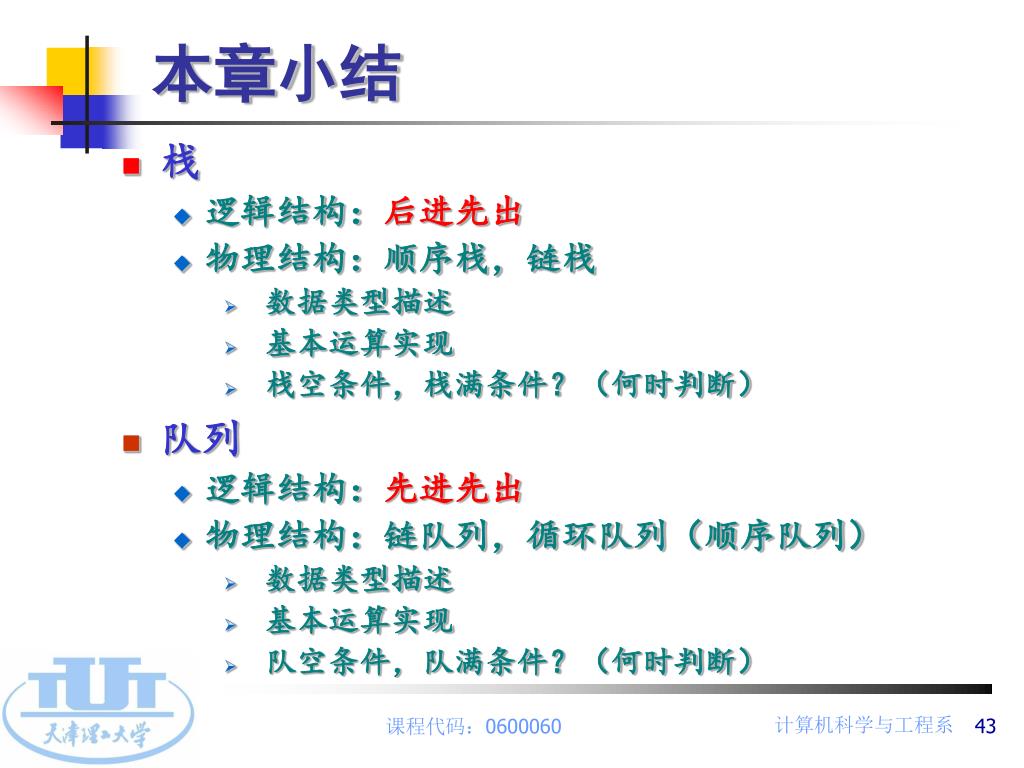 本章小结

栈

逻辑结构：后进先出

物理结构：顺序栈，链栈

数据类型描述

基本运算实现

栈空条件，栈满条件？（何时判断）

队列

逻辑结构：先进先出

物理结构：链队列，循环队列（顺序队列）

数据类型描述

基本运算实现

队空条件，队满条件？（何时判断）

TUT 天津理工大学

课程代码：0600060

计算机科学与工程系 43